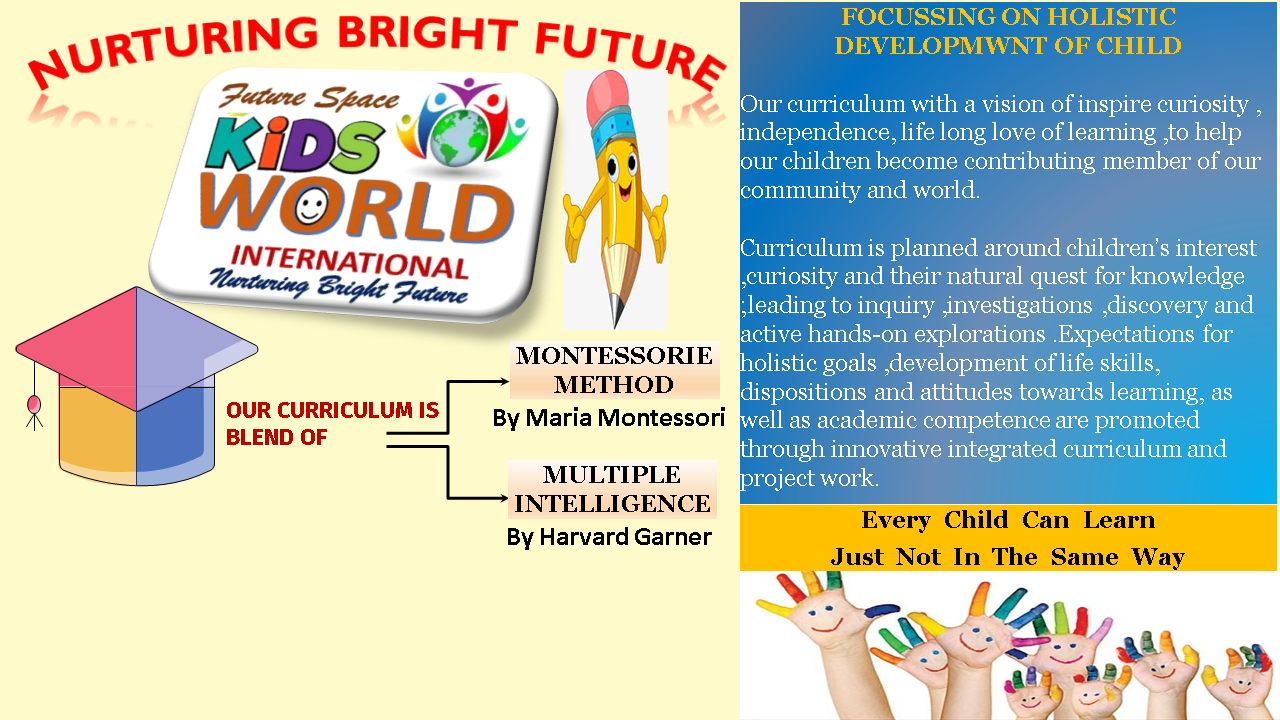 NURTURING BRIGHT FUTURE

Future Space
KiDS WORLD
INTERNATIONAL
Nurturing Bright Future

OUR CURRICULUM IS BLEND OF

MONTESSORIE METHOD
By Maria Montessori

MULTIPLE INTELLIGENCE
By Harvard Garner

FOCUSSING ON HOLISTIC DEVELOPMWNT OF CHILD

Our curriculum with a vision of inspire curiosity , independence, life long love of learning ,to help our children become contributing member of our community and world.

Curriculum is planned around children's interest ,curiosity and their natural quest for knowledge ;leading to inquiry ,investigations ,discovery and active hands-on explorations .Expectations for holistic goals ,development of life skills, dispositions and attitudes towards learning, as well as academic competence are promoted through innovative integrated curriculum and project work.

Every Child Can Learn
Just Not In The Same Way